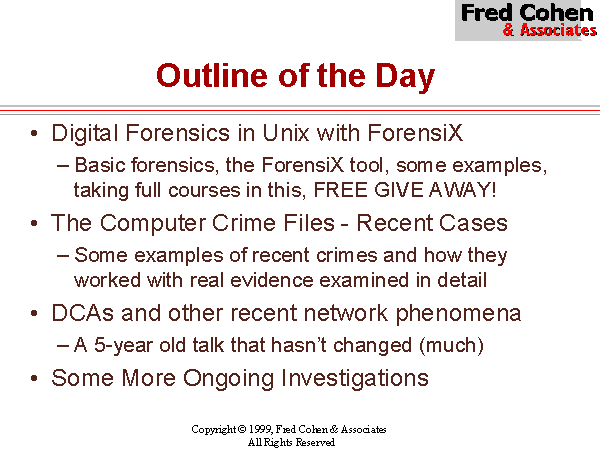 Fred Cohen
& Associates

Outline of the Day

• Digital Forensics in Unix with ForensiX
– Basic forensics, the ForensiX tool, some examples, taking full courses in this, FREE GIVE AWAY!
• The Computer Crime Files - Recent Cases
– Some examples of recent crimes and how they worked with real evidence examined in detail
• DCAs and other recent network phenomena
– A 5-year old talk that hasn't changed (much)
• Some More Ongoing Investigations

Copyright © 1999, Fred Cohen & Associates
All Rights Reserved